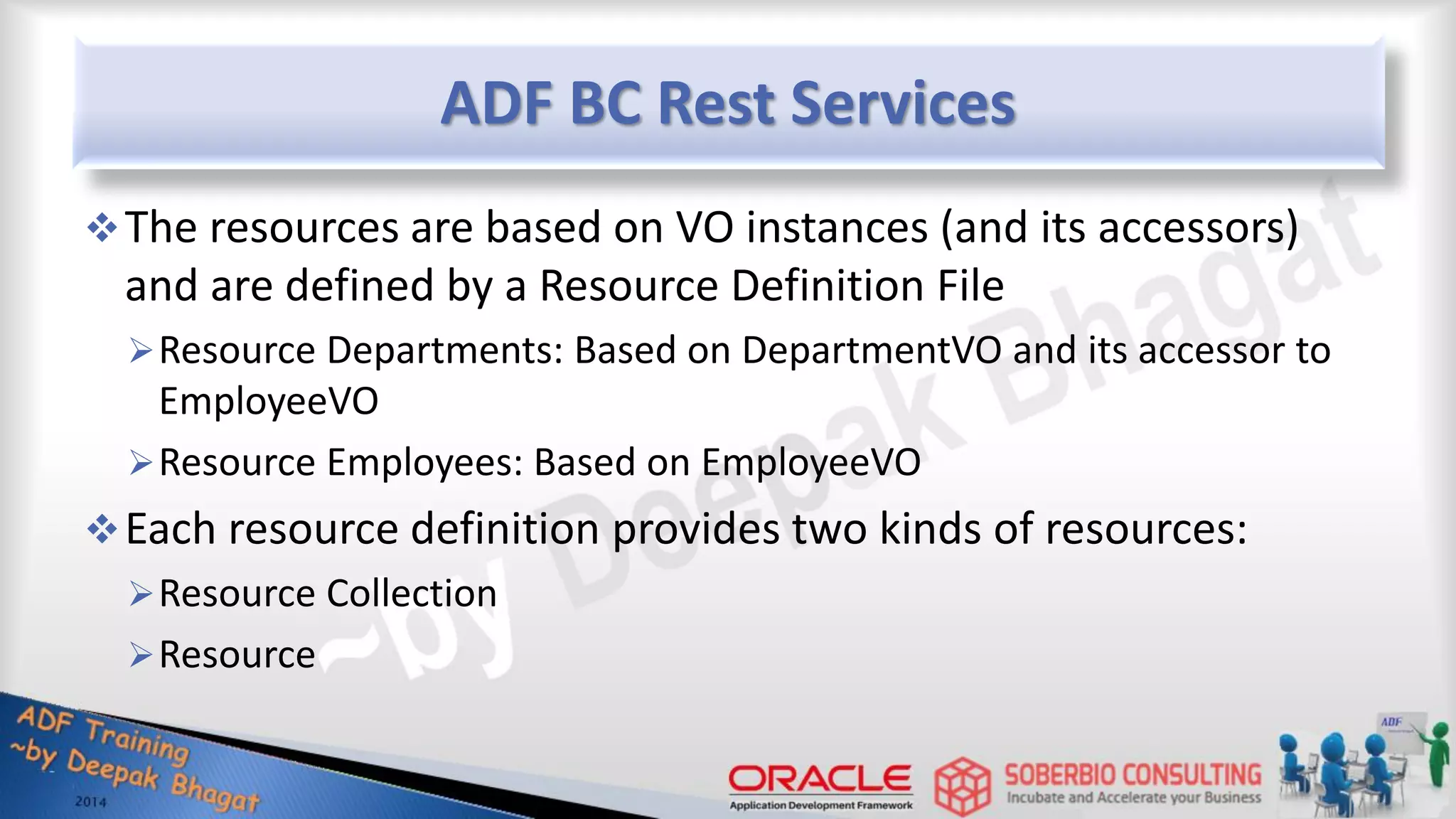 ADF BC Rest Services

❖ The resources are based on VO instances (and its accessors) and are defined by a Resource Definition File

➢ Resource Departments: Based on DepartmentVO and its accessor to EmployeeVO

➢ Resource Employees: Based on EmployeeVO

❖ Each resource definition provides two kinds of resources:

➢ Resource Collection

➢ Resource

~by Deepak Bhagat

ADF Training
~by Deepak Bhagat
2014

ORACLE
Application Development Framework

SOBERBIO CONSULTING
Incubate and Accelerate your Business

ADF